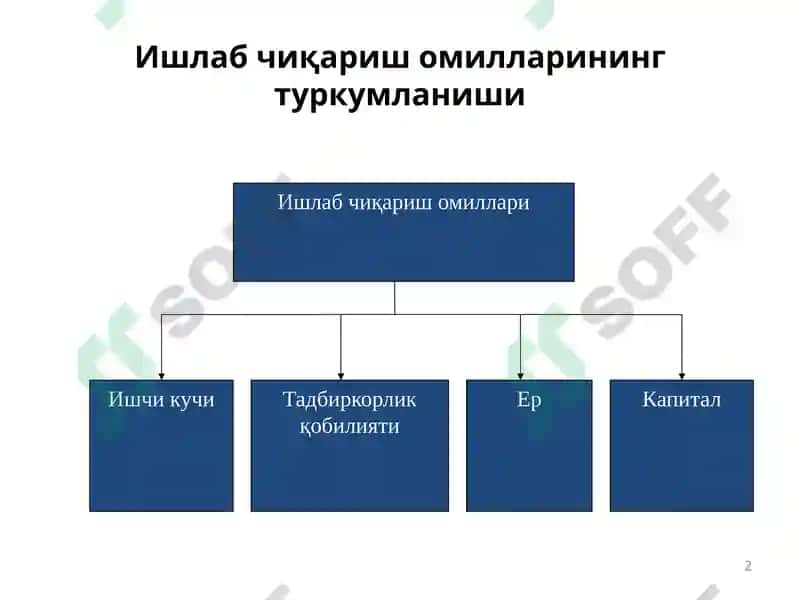 Ишлаб чиқариш омилларининг туркумланиши

Ишлаб чиқариш омиллари

Ишчи кучи

Тадбиркорлик қобилияти

Ер

Капитал

SOFF

SOFF

2